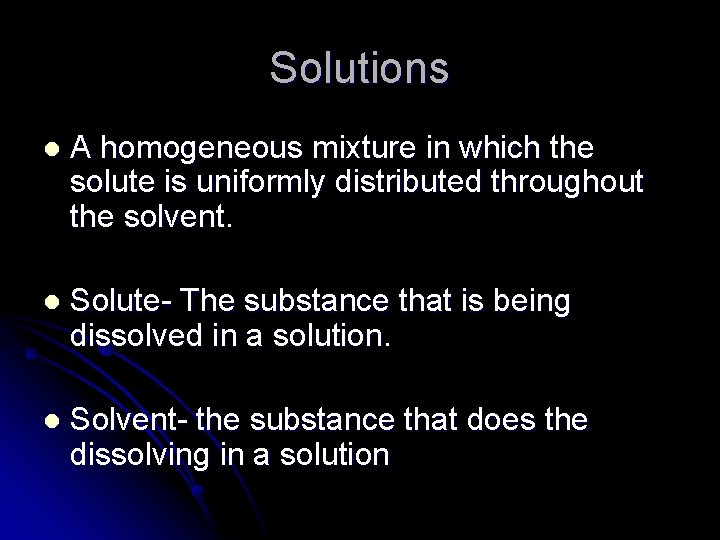 Solutions

- A homogeneous mixture in which the solute is uniformly distributed throughout the solvent.

- Solute- The substance that is being dissolved in a solution.

- Solvent- the substance that does the dissolving in a solution